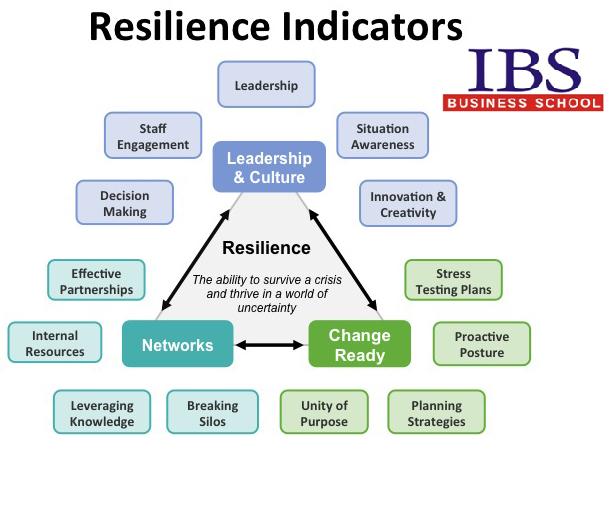 Resilience Indicators

IBS
BUSINESS SCHOOL

Leadership

Staff Engagement

Situation Awareness

Leadership & Culture

Decision Making

Innovation & Creativity

Resilience

The ability to survive a crisis and thrive in a world of uncertainty

Effective Partnerships

Stress Testing Plans

Internal Resources

Networks

Change Ready

Proactive Posture

Leveraging Knowledge

Breaking Silos

Unity of Purpose

Planning Strategies